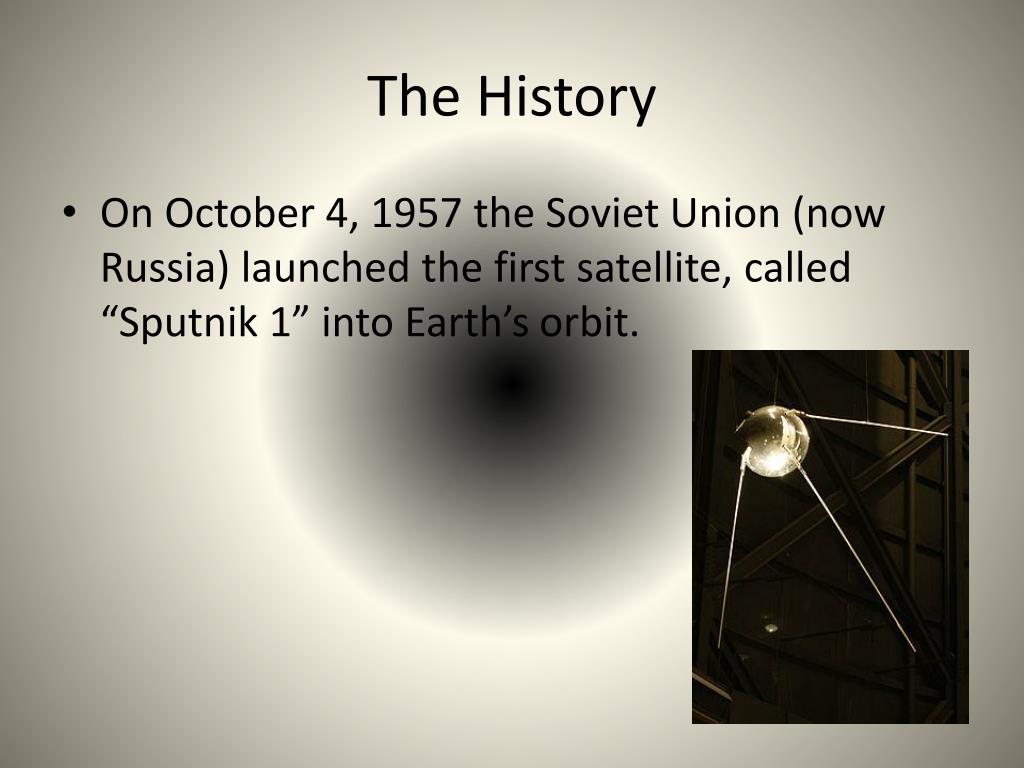 The History

• On October 4, 1957 the Soviet Union (now Russia) launched the first satellite, called “Sputnik 1” into Earth’s orbit.